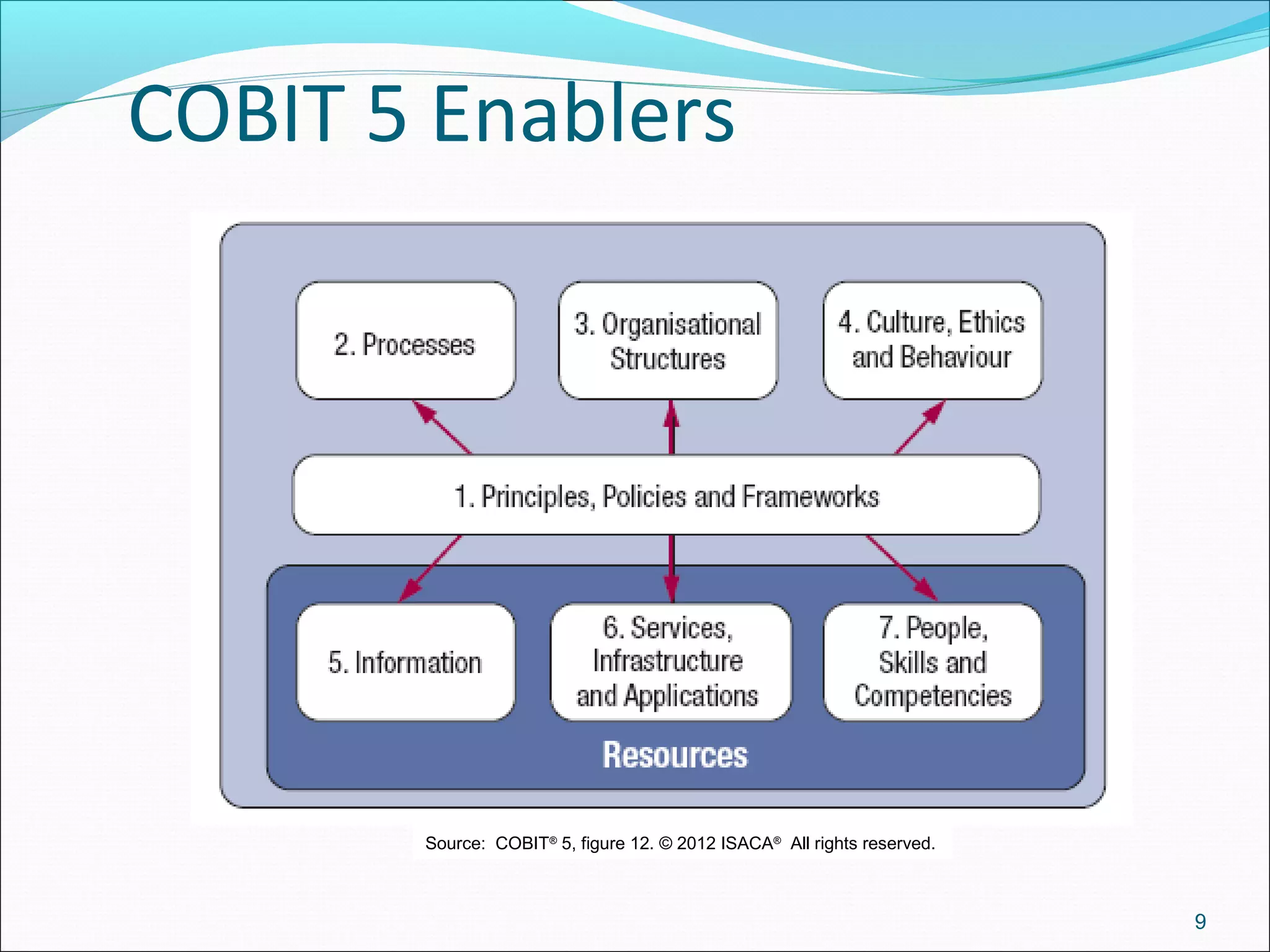 COBIT 5 Enablers

2. Processes

3. Organisational Structures

4. Culture, Ethics and Behaviour

1. Principles, Policies and Frameworks

5. Information

6. Services, Infrastructure and Applications

7. People, Skills and Competencies

Resources

Source: COBIT® 5, figure 12. © 2012 ISACA® All rights reserved.

9